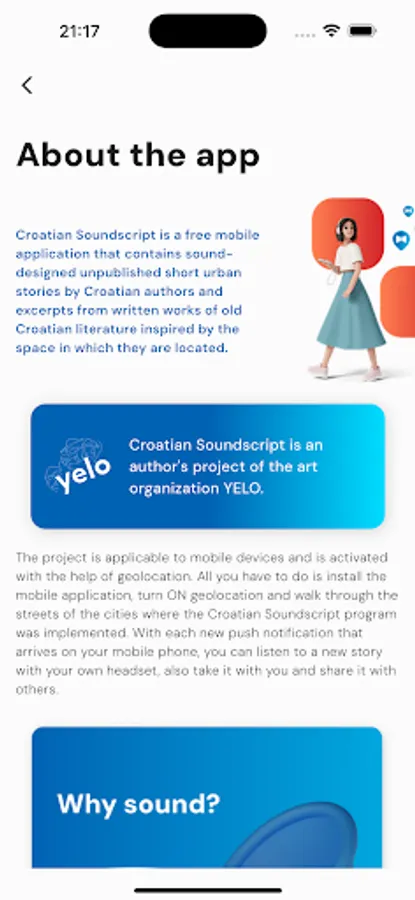 21:17

About the app

Croatian Soundscript is a free mobile application that contains sound-designed unpublished short urban stories by Croatian authors and excerpts from written works of old Croatian literature inspired by the space in which they are located.

yelo

Croatian Soundscript is an author's project of the art organization YELO.

The project is applicable to mobile devices and is activated with the help of geolocation. All you have to do is install the mobile application, turn ON geolocation and walk through the streets of the cities where the Croatian Soundscript program was implemented. With each new push notification that arrives on your mobile phone, you can listen to a new story with your own headset, also take it with you and share it with others.

Why sound?